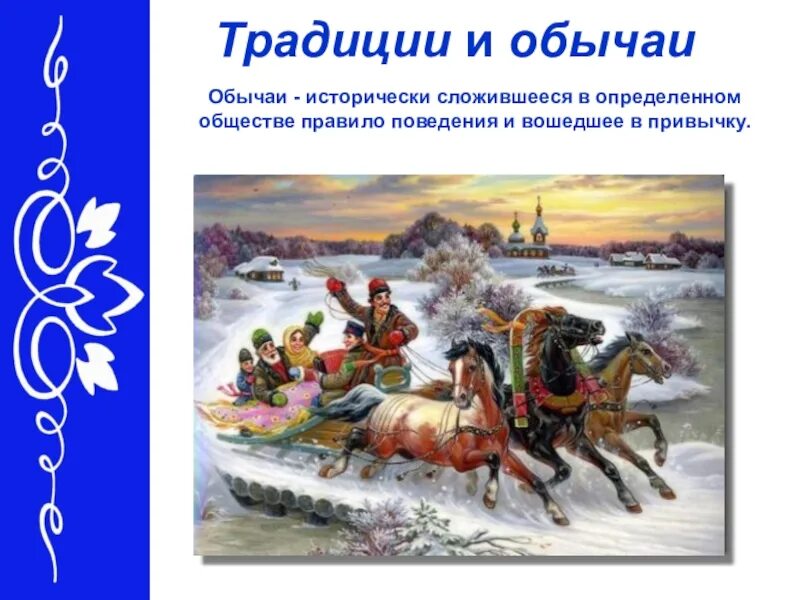 Традиции и обычаи

Обычаи - исторически сложившееся в определенном обществе правило поведения и вошедшее в привычку.